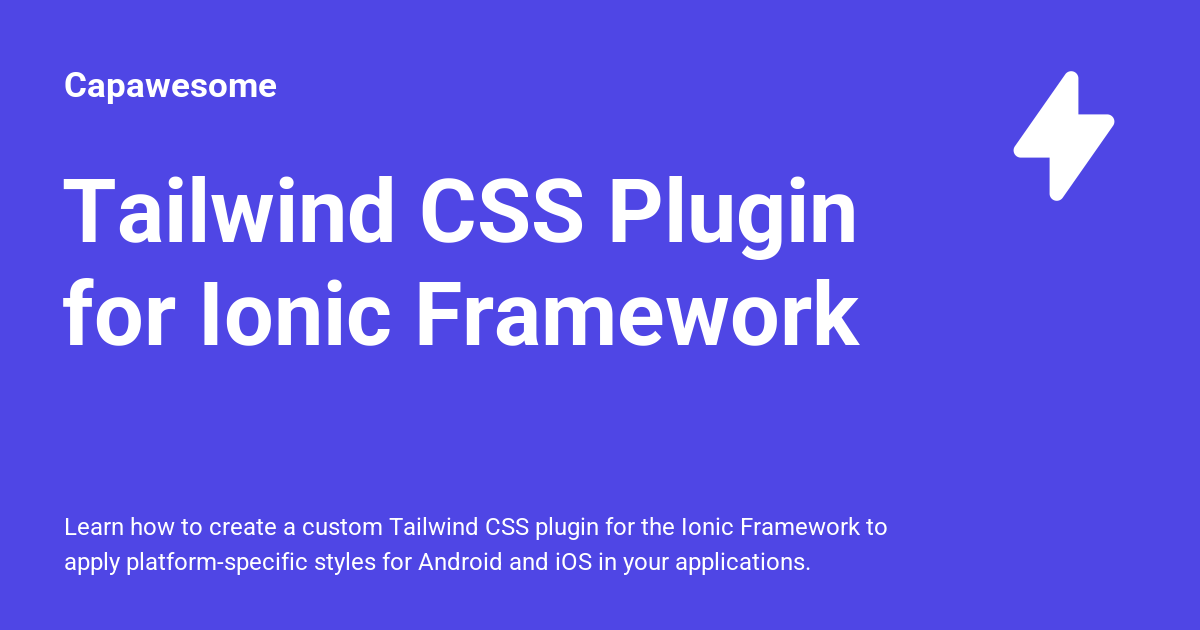 Capawesome

Tailwind CSS Plugin for Ionic Framework

Learn how to create a custom Tailwind CSS plugin for the Ionic Framework to apply platform-specific styles for Android and iOS in your applications.